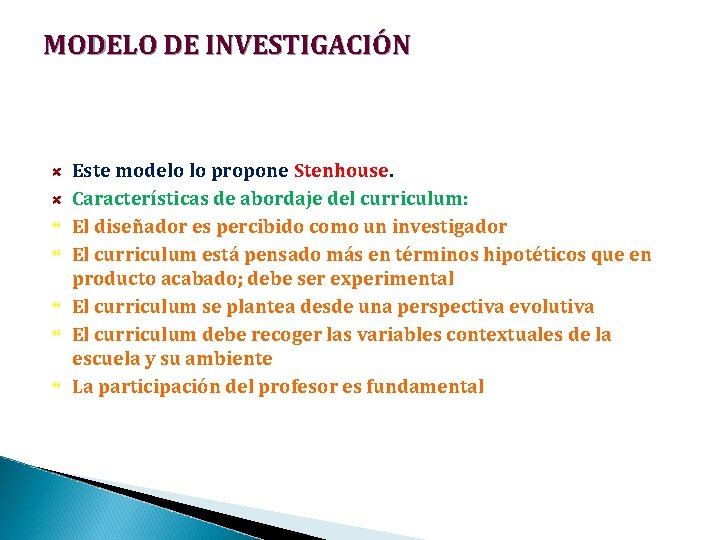 MODELO DE INVESTIGACIÓN

Este modelo lo propone Stenhouse.
Características de abordaje del curriculum:
El diseñador es percibido como un investigador
El curriculum está pensado más en términos hipotéticos que en producto acabado; debe ser experimental
El curriculum se plantea desde una perspectiva evolutiva
El curriculum debe recoger las variables contextuales de la escuela y su ambiente
La participación del profesor es fundamental